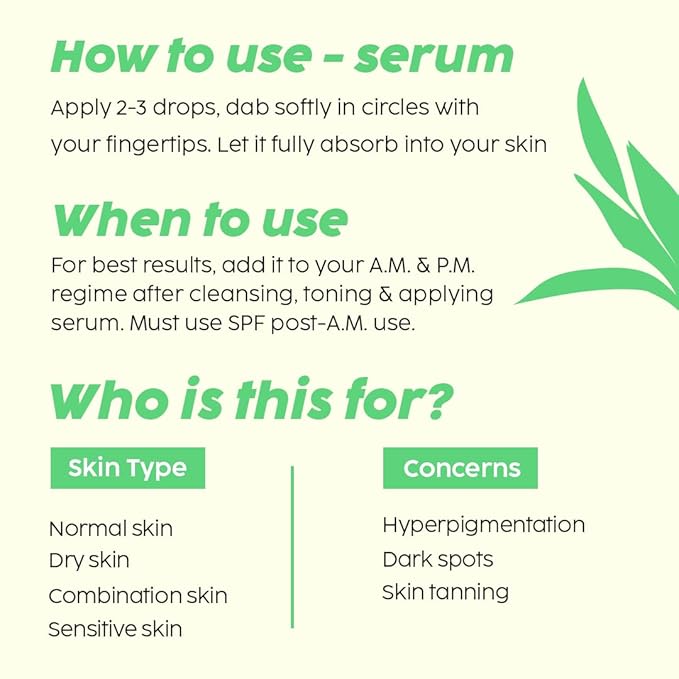 How to use - serum

Apply 2-3 drops, dab softly in circles with your fingertips. Let it fully absorb into your skin

When to use

For best results, add it to your A.M. & P.M. regime after cleansing, toning & applying serum. Must use SPF post-A.M. use.

Who is this for?

Skin Type

Normal skin
Dry skin
Combination skin
Sensitive skin

Concerns

Hyperpigmentation
Dark spots
Skin tanning